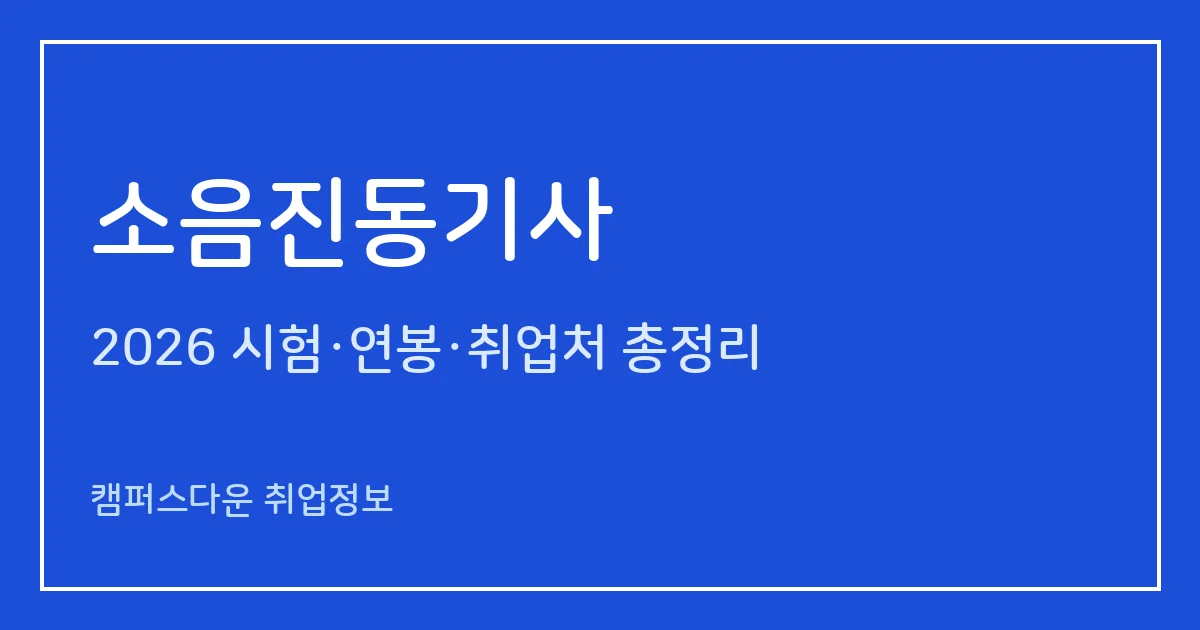 소음진동기사

2026 시험·연봉·취업처 총정리

캠퍼스다운 취업정보